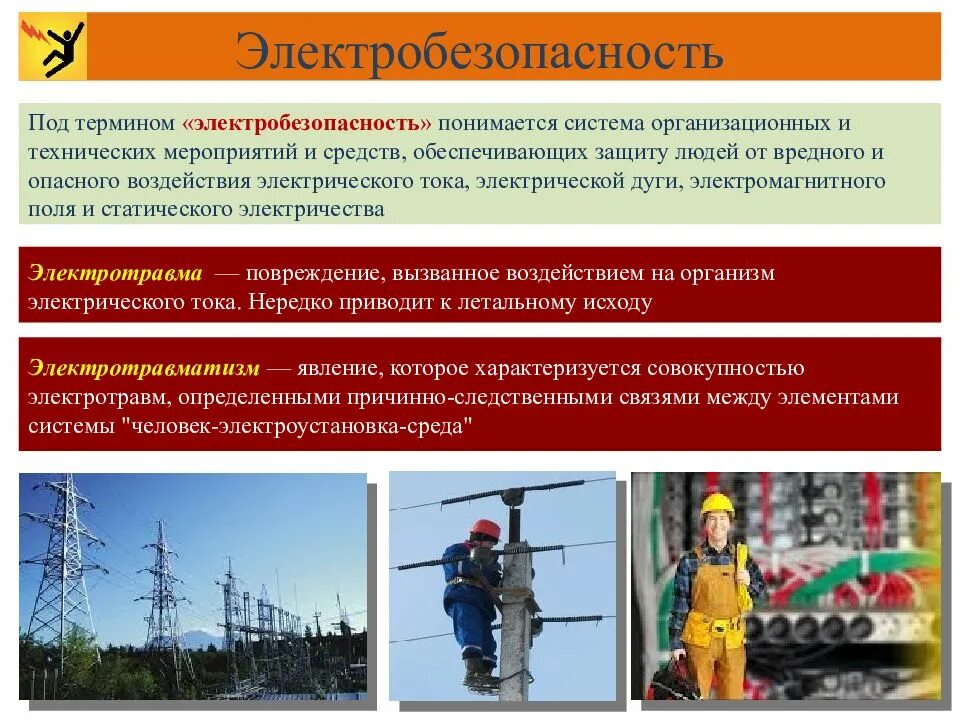 Электробезопасность

Под термином «электробезопасность» понимается система организационных и технических мероприятий и средств, обеспечивающих защиту людей от вредного и опасного воздействия электрического тока, электрической дуги, электромагнитного поля и статического электричества

Электротравма — повреждение, вызванное воздействием на организм электрического тока. Нередко приводит к летальному исходу

Электротравматизм — явление, которое характеризуется совокупностью электротравм, определенными причинно-следственными связями между элементами системы "человек-электроустановка-среда"